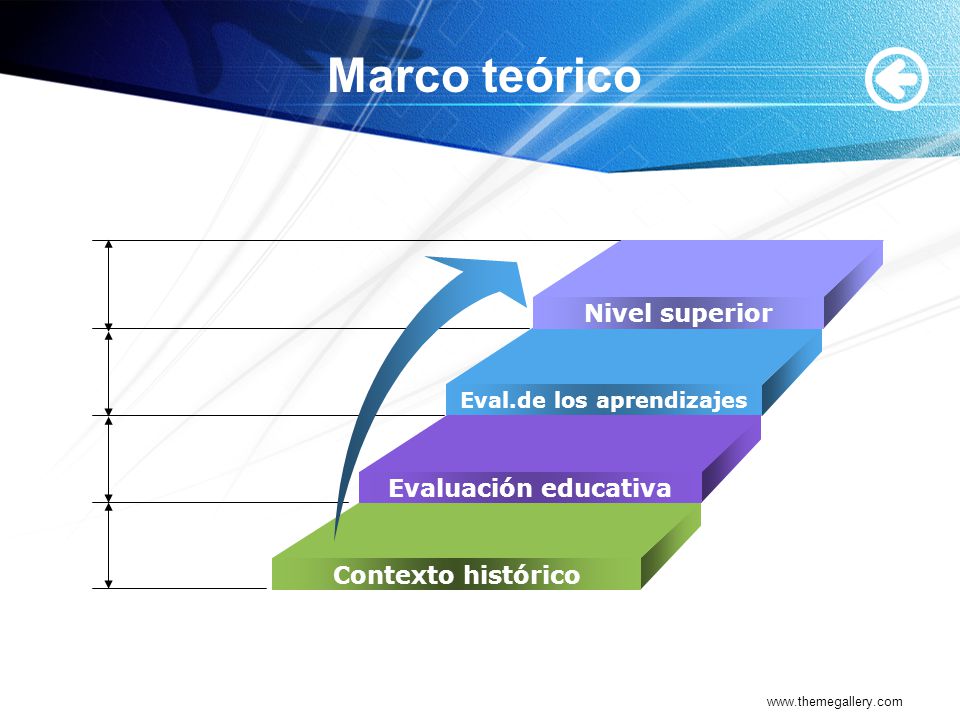 Marco teórico

Nivel superior

Eval.de los aprendizajes

Evaluación educativa

Contexto histórico

www.themegallery.com